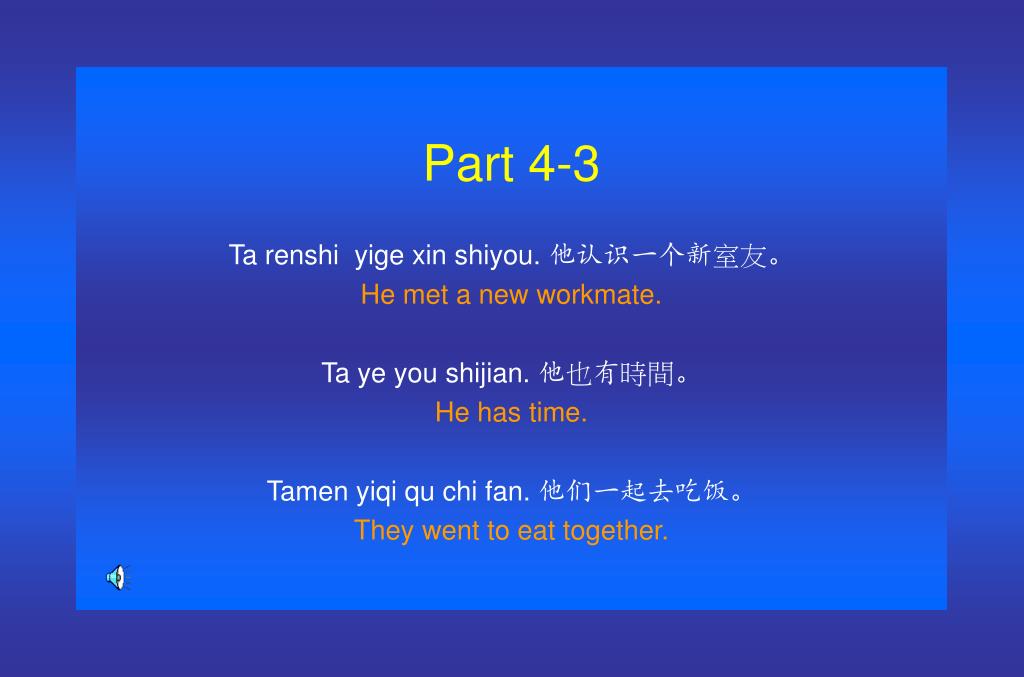 Part 4-3

Ta renshi yige xin shiyou. 他认识一个新室友。
He met a new workmate.

Ta ye you shijian. 他也有時間。
He has time.

Tamen yiqi qu chi fan. 他们一起去吃饭。
They went to eat together.